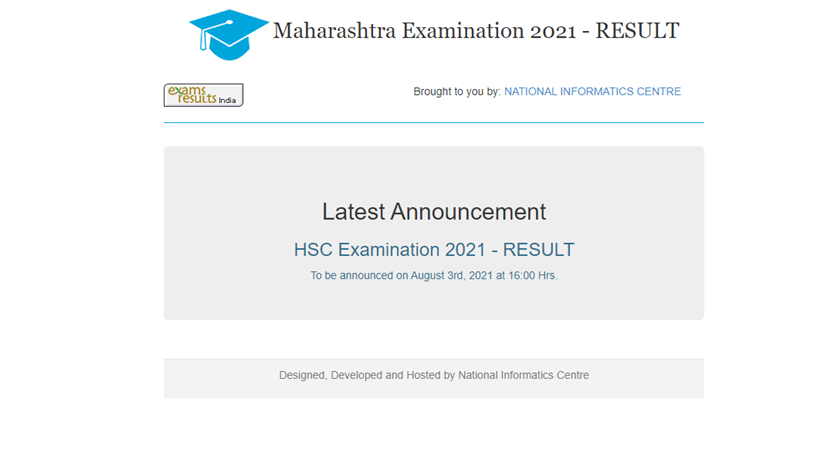 Maharashtra Examination 2021 - RESULT

exams results India

Brought to you by: NATIONAL INFORMATICS CENTRE

Latest Announcement

HSC Examination 2021 - RESULT

To be announced on August 3rd, 2021 at 16:00 Hrs.

Designed, Developed and Hosted by National Informatics Centre